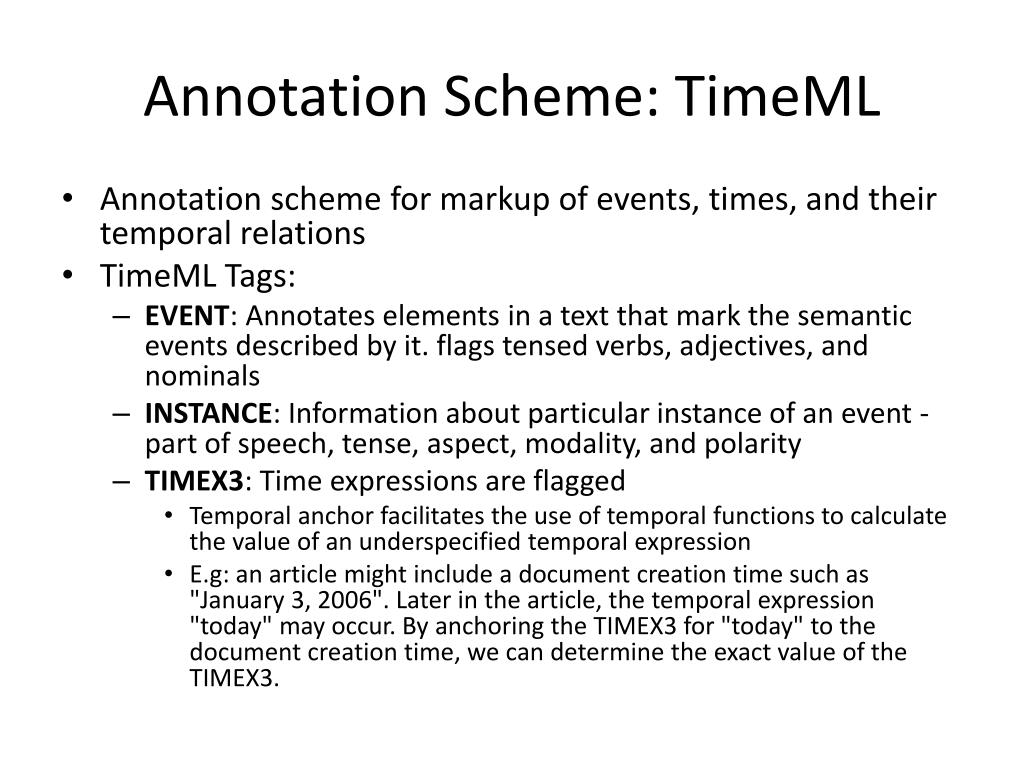 Annotation Scheme: TimeML

• Annotation scheme for markup of events, times, and their temporal relations
• TimeML Tags:
– EVENT: Annotates elements in a text that mark the semantic events described by it. flags tensed verbs, adjectives, and nominals
– INSTANCE: Information about particular instance of an event - part of speech, tense, aspect, modality, and polarity
– TIMEX3: Time expressions are flagged
• Temporal anchor facilitates the use of temporal functions to calculate the value of an underspecified temporal expression
• E.g: an article might include a document creation time such as "January 3, 2006". Later in the article, the temporal expression "today" may occur. By anchoring the TIMEX3 for "today" to the document creation time, we can determine the exact value of the TIMEX3.